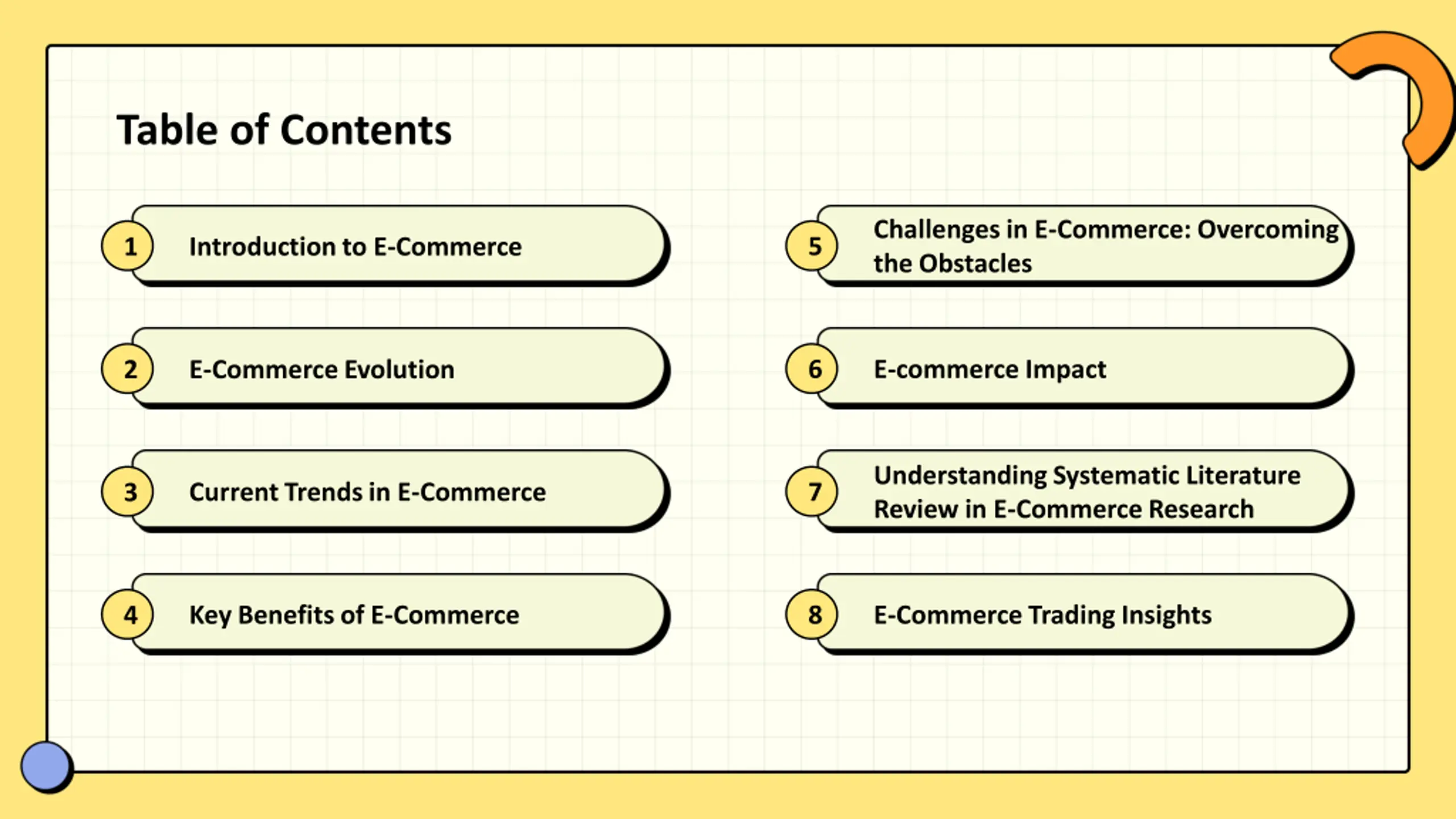 Table of Contents

1 Introduction to E-Commerce

2 E-Commerce Evolution

3 Current Trends in E-Commerce

4 Key Benefits of E-Commerce

5 Challenges in E-Commerce: Overcoming the Obstacles

6 E-commerce Impact

7 Understanding Systematic Literature Review in E-Commerce Research

8 E-Commerce Trading Insights